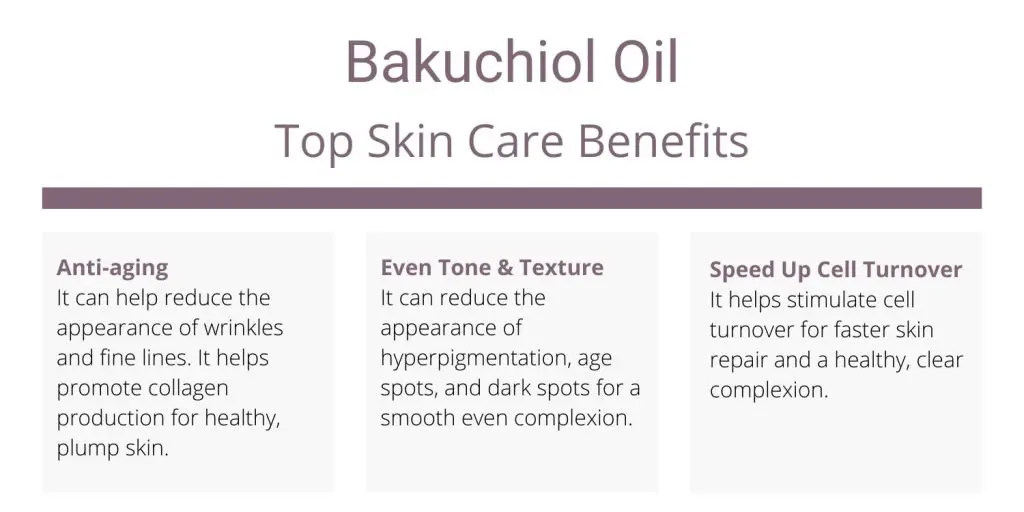 Bakuchiol Oil

Top Skin Care Benefits

Anti-aging
It can help reduce the appearance of wrinkles and fine lines. It helps promote collagen production for healthy, plump skin.

Even Tone & Texture
It can reduce the appearance of hyperpigmentation, age spots, and dark spots for a smooth even complexion.

Speed Up Cell Turnover
It helps stimulate cell turnover for faster skin repair and a healthy, clear complexion.